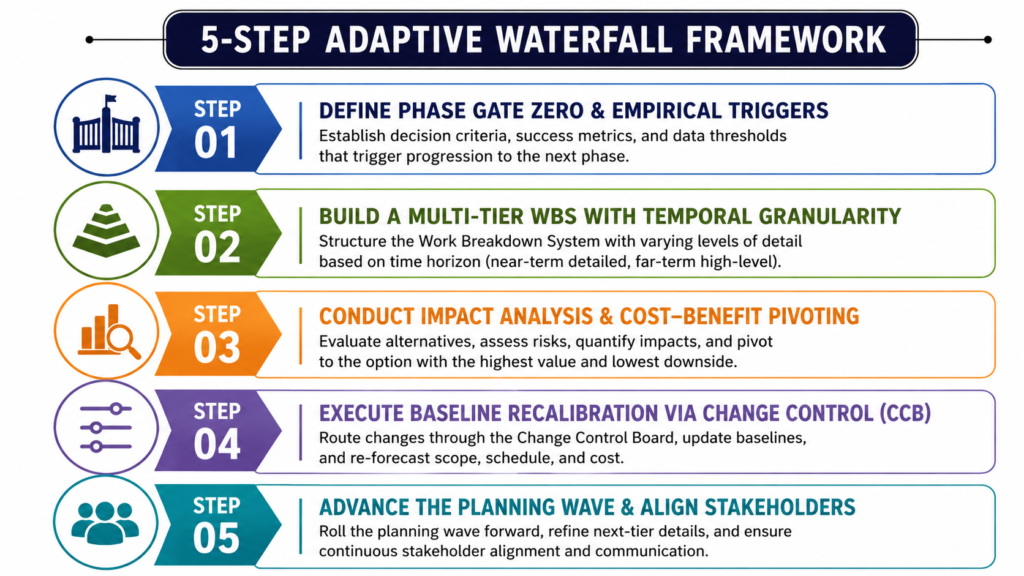 5-STEP ADAPTIVE WATERFALL FRAMEWORK

STEP 01

DEFINE PHASE GATE ZERO & EMPIRICAL TRIGGERS

Establish decision criteria, success metrics, and data thresholds that trigger progression to the next phase.

STEP 02

BUILD A MULTI-TIER WBS WITH TEMPORAL GRANULARITY

Structure the Work Breakdown System with varying levels of detail based on time horizon (near-term detailed, far-term high-level).

STEP 03

CONDUCT IMPACT ANALYSIS & COST–BENEFIT PIVOTING

Evaluate alternatives, assess risks, quantify impacts, and pivot to the option with the highest value and lowest downside.

STEP 04

EXECUTE BASELINE RECALIBRATION VIA CHANGE CONTROL (CCB)

Route changes through the Change Control Board, update baselines, and re-forecast scope, schedule, and cost.

STEP 05

ADVANCE THE PLANNING WAVE & ALIGN STAKEHOLDERS

Roll the planning wave forward, refine next-tier details, and ensure continuous stakeholder alignment and communication.